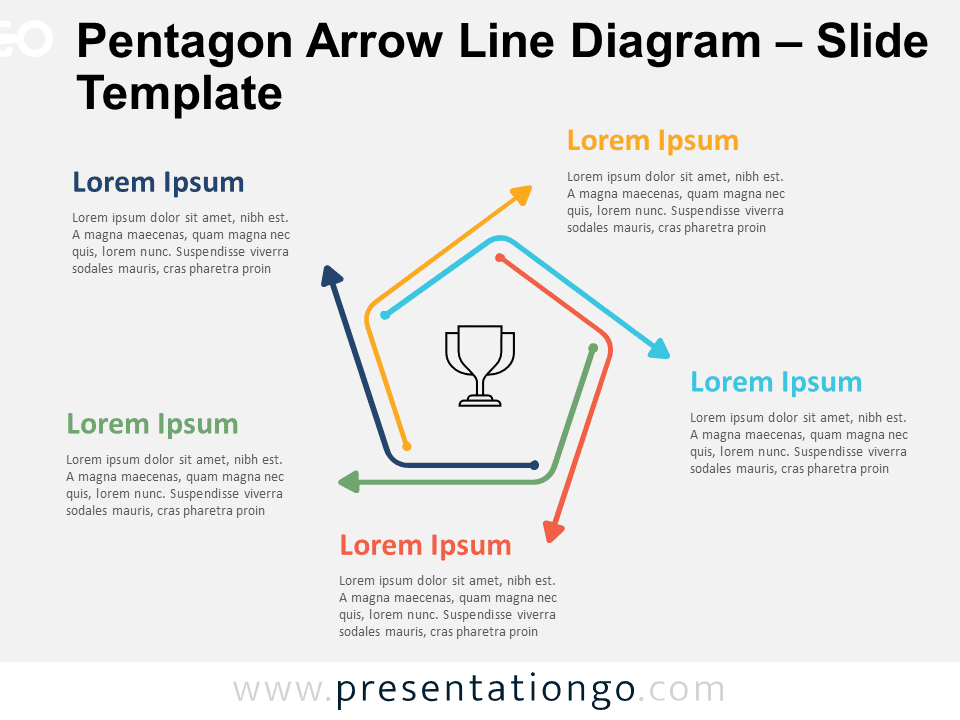 Pentagon Arrow Line Diagram – Slide Template

Lorem Ipsum

Lorem ipsum dolor sit amet, nibh est. A magna maecenas, quam magna nec quis, lorem nunc. Suspendisse viverra sodales mauris, cras pharetra proin

Lorem Ipsum

Lorem ipsum dolor sit amet, nibh est. A magna maecenas, quam magna nec quis, lorem nunc. Suspendisse viverra sodales mauris, cras pharetra proin

Lorem Ipsum

Lorem ipsum dolor sit amet, nibh est. A magna maecenas, quam magna nec quis, lorem nunc. Suspendisse viverra sodales mauris, cras pharetra proin

Lorem Ipsum

Lorem ipsum dolor sit amet, nibh est. A magna maecenas, quam magna nec quis, lorem nunc. Suspendisse viverra sodales mauris, cras pharetra proin

Lorem Ipsum

Lorem ipsum dolor sit amet, nibh est. A magna maecenas, quam magna nec quis, lorem nunc. Suspendisse viverra sodales mauris, cras pharetra proin

www.presentationgo.com